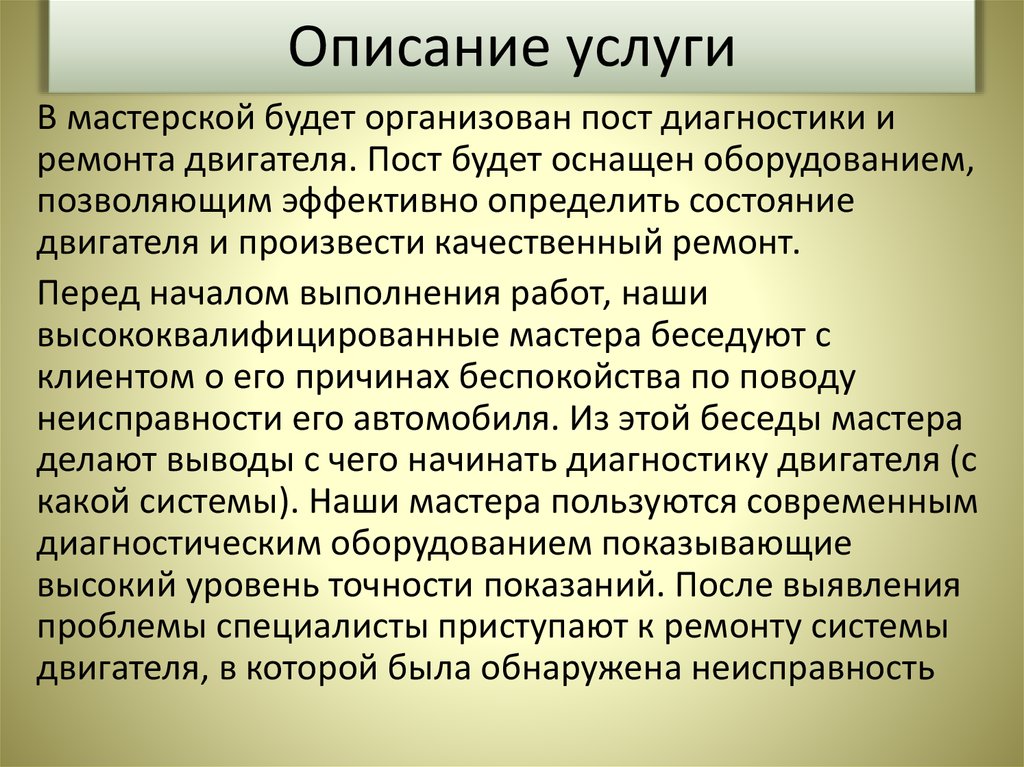 Описание услуги

В мастерской будет организован пост диагностики и ремонта двигателя. Пост будет оснащен оборудованием, позволяющим эффективно определить состояние двигателя и произвести качественный ремонт.

Перед началом выполнения работ, наши высококвалифицированные мастера беседуют с клиентом о его причинах беспокойства по поводу неисправности его автомобиля. Из этой беседы мастера делают выводы с чего начинать диагностику двигателя (с какой системы). Наши мастера пользуются современным диагностическим оборудованием показывающие высокий уровень точности показаний. После выявления проблемы специалисты приступают к ремонту системы двигателя, в которой была обнаружена неисправность